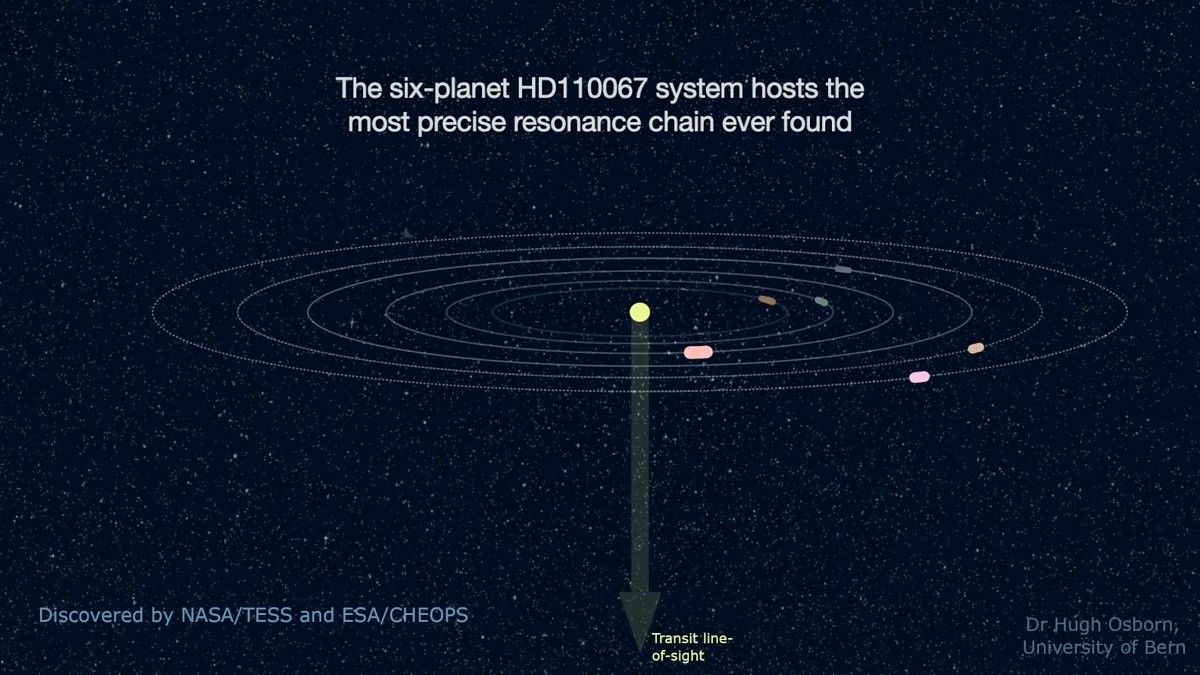 The six-planet HD110067 system hosts the most precise resonance chain ever found

Discovered by NASA/TESS and ESA/CHEOPS

Transit line-of-sight

Dr Hugh Osborn, University of Bern